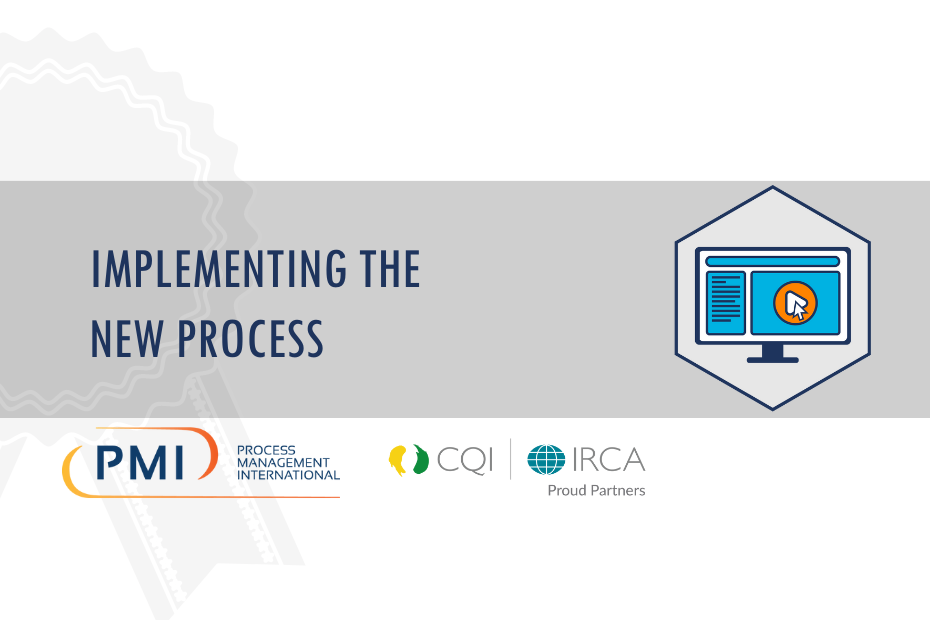 IMPLEMENTING THE NEW PROCESS

PMI PROCESS MANAGEMENT INTERNATIONAL

CQI | IRCA
Proud Partners